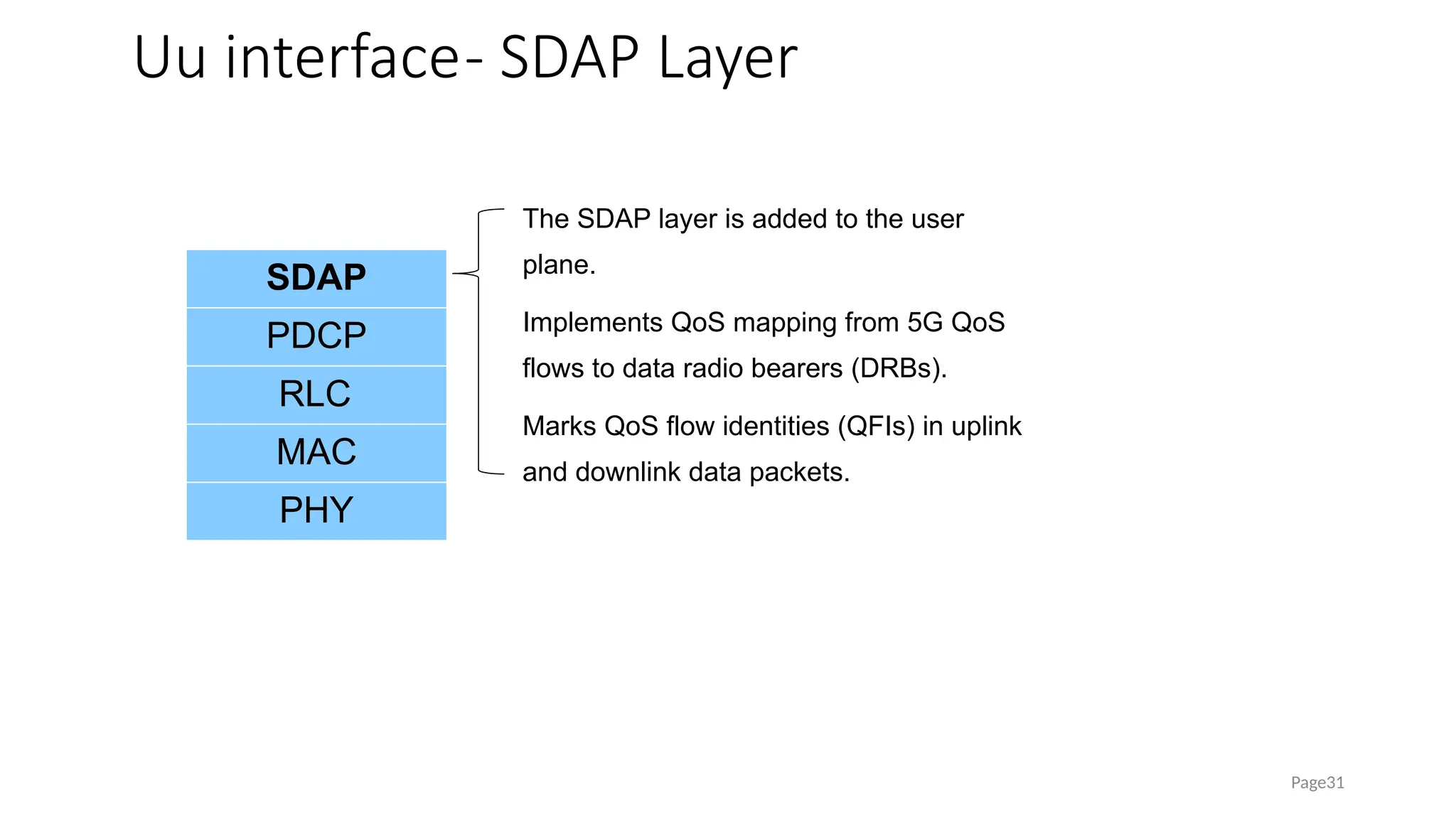 Uu interface- SDAP Layer

SDAP
PDCP
RLC
MAC
PHY

The SDAP layer is added to the user plane.

Implements QoS mapping from 5G QoS flows to data radio bearers (DRBs).

Marks QoS flow identities (QFIs) in uplink and downlink data packets.

Page31